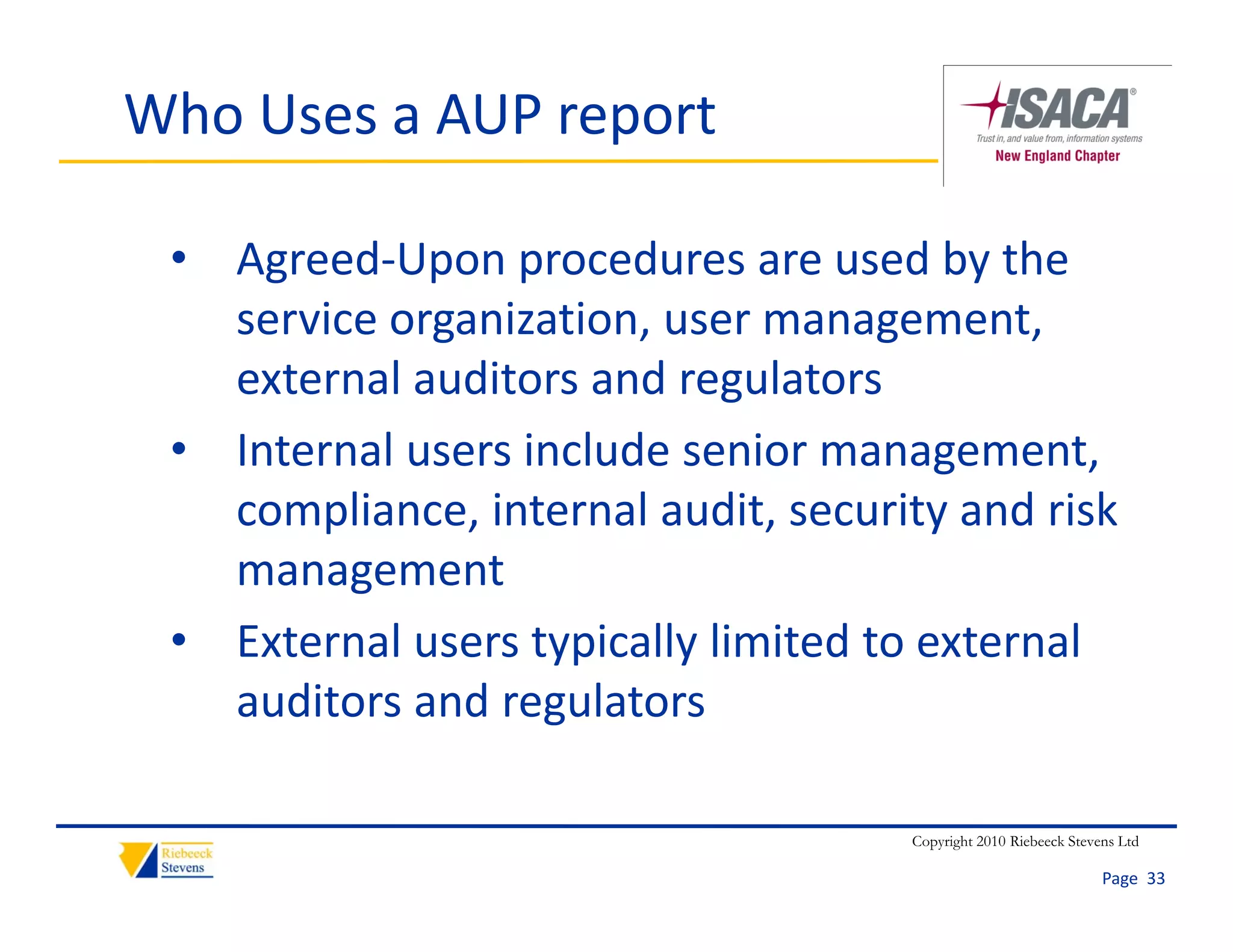 Who Uses a AUP report

ISACA®
Trust in, and value from, information systems
New England Chapter

• Agreed-Upon procedures are used by the service organization, user management, external auditors and regulators
• Internal users include senior management, compliance, internal audit, security and risk management
• External users typically limited to external auditors and regulators

Riebeeck Stevens

Copyright 2010 Riebeeck Stevens Ltd

Page 33